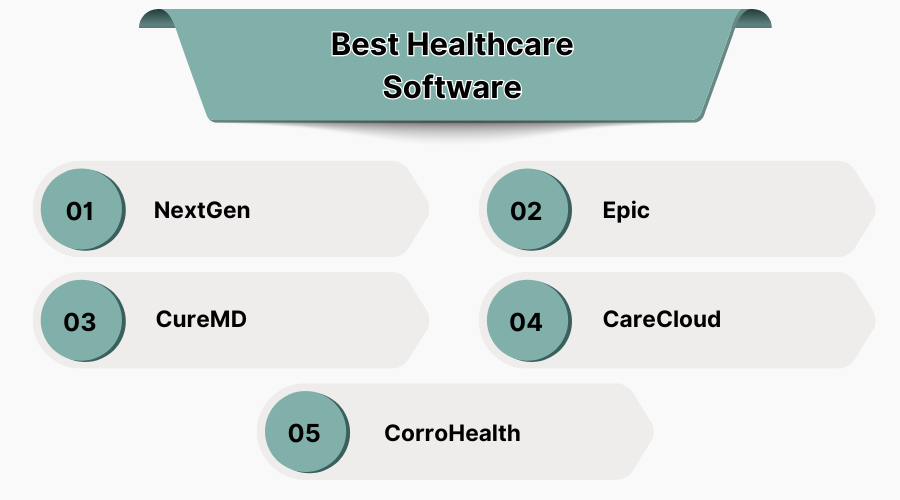 Best Healthcare Software

01 NextGen

02 Epic

03 CureMD

04 CareCloud

05 CorroHealth